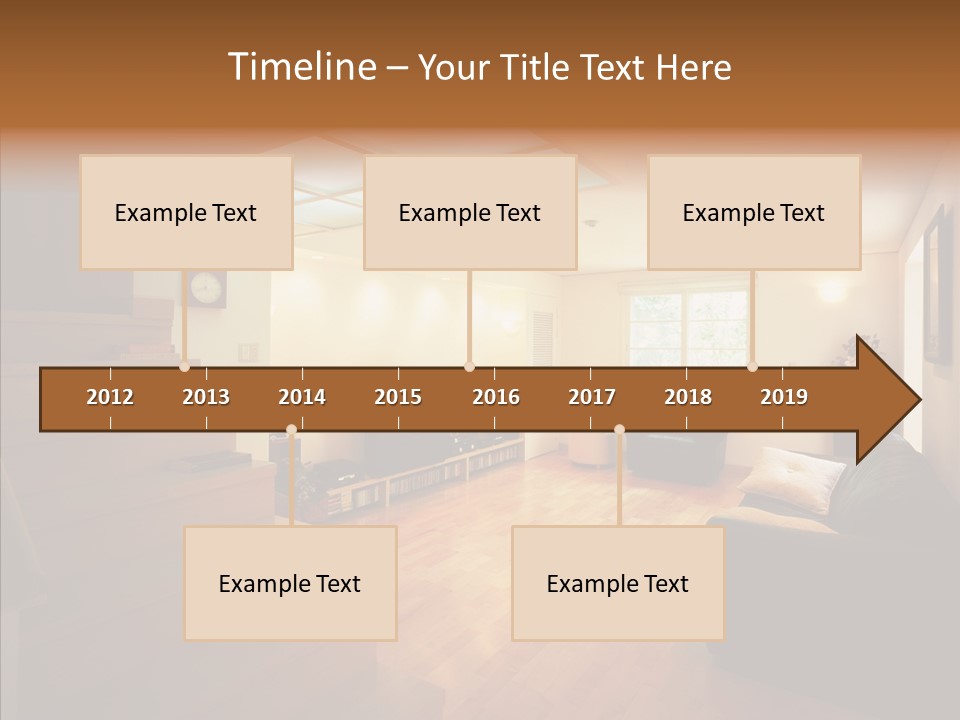 Timeline – Your Title Text Here

Example Text

Example Text

Example Text

2012 2013 2014 2015 2016 2017 2018 2019

Example Text

Example Text